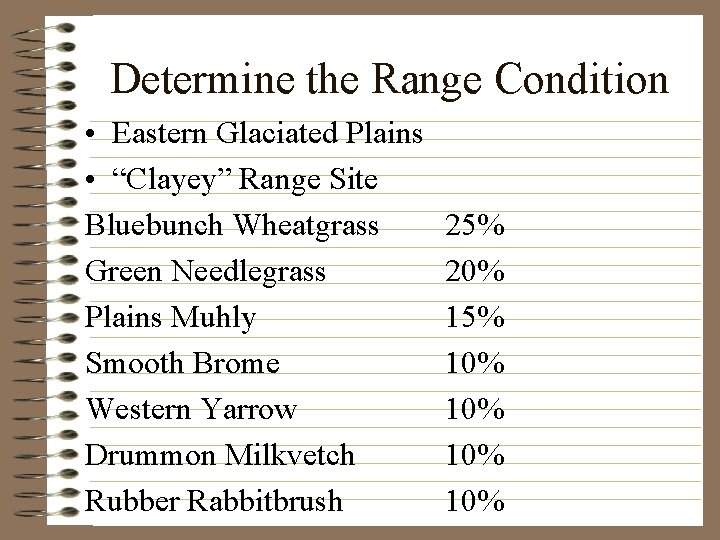 Determine the Range Condition

• Eastern Glaciated Plains
• “Clayey” Range Site

| | |
|---|---|
| Bluebunch Wheatgrass | 25% |
| Green Needlegrass | 20% |
| Plains Muhly | 15% |
| Smooth Brome | 10% |
| Western Yarrow | 10% |
| Drummon Milkvetch | 10% |
| Rubber Rabbitbrush | 10% |